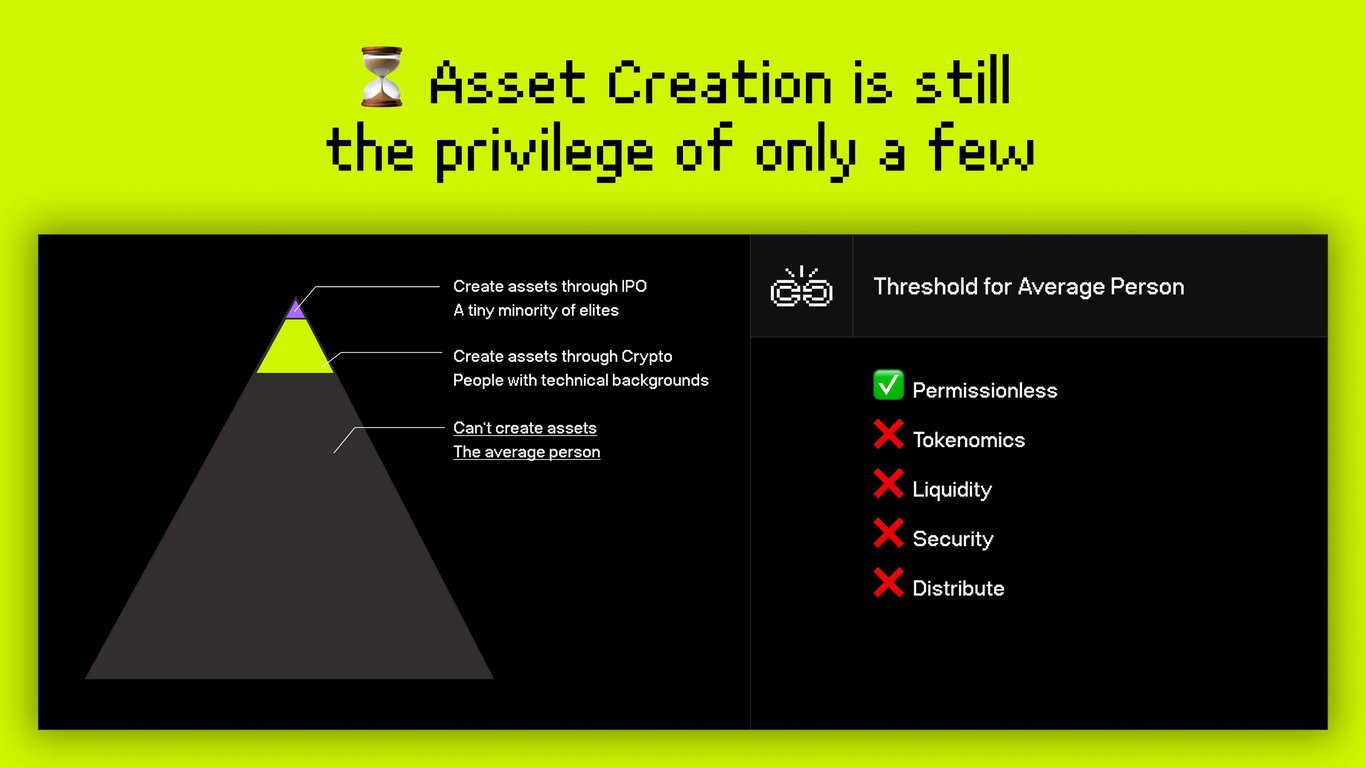 ⏳ Asset Creation is still the privilege of only a few

Create assets through IPO
A tiny minority of elites

Create assets through Crypto
People with technical backgrounds

Can't create assets
The average person

Threshold for Average Person

✅ Permissionless
❌ Tokenomics
❌ Liquidity
❌ Security
❌ Distribute